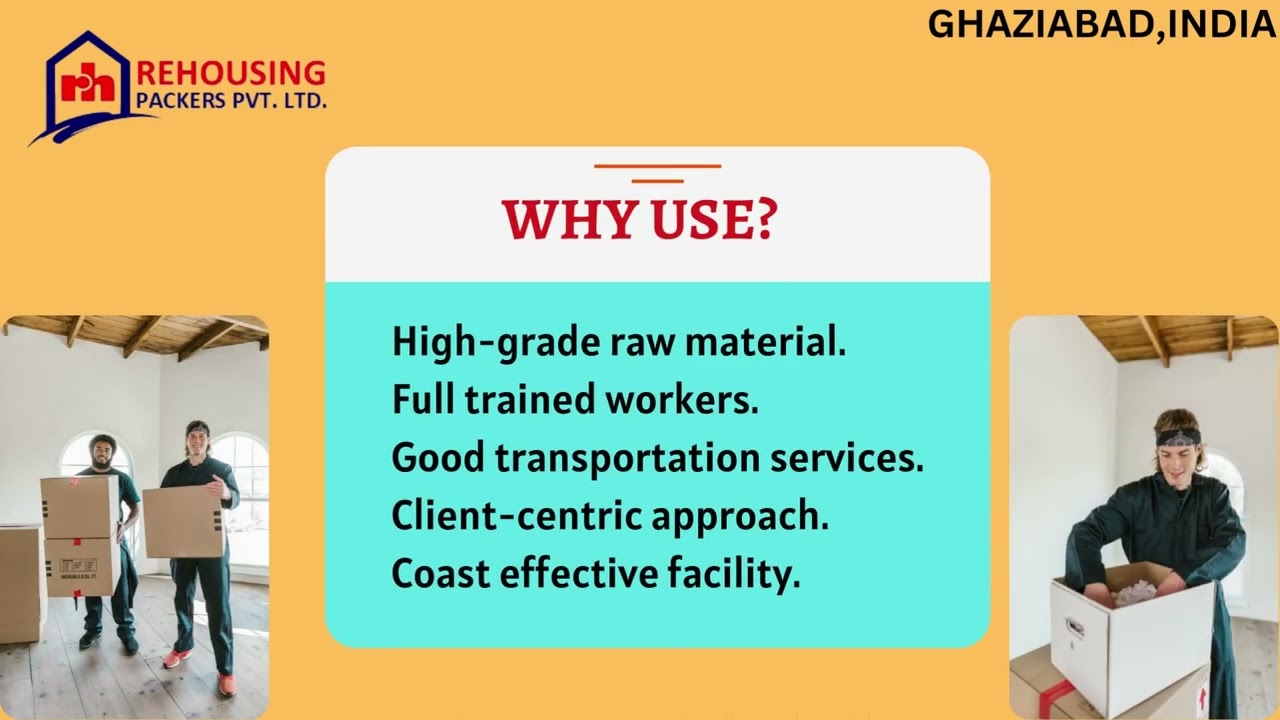 rh REHOUSING PACKERS PVT. LTD.

GHAZIABAD,INDIA

WHY USE?

High-grade raw material.
Full trained workers.
Good transportation services.
Client-centric approach.
Coast effective facility.